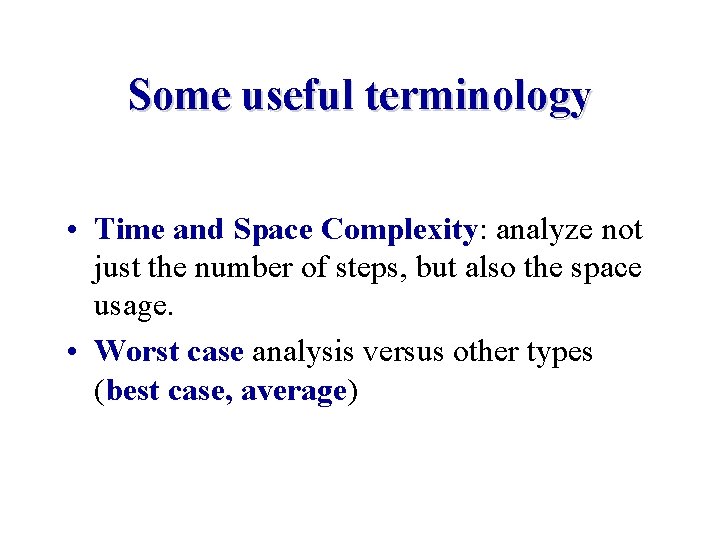 Some useful terminology

• Time and Space Complexity: analyze not just the number of steps, but also the space usage.

• Worst case analysis versus other types (best case, average)